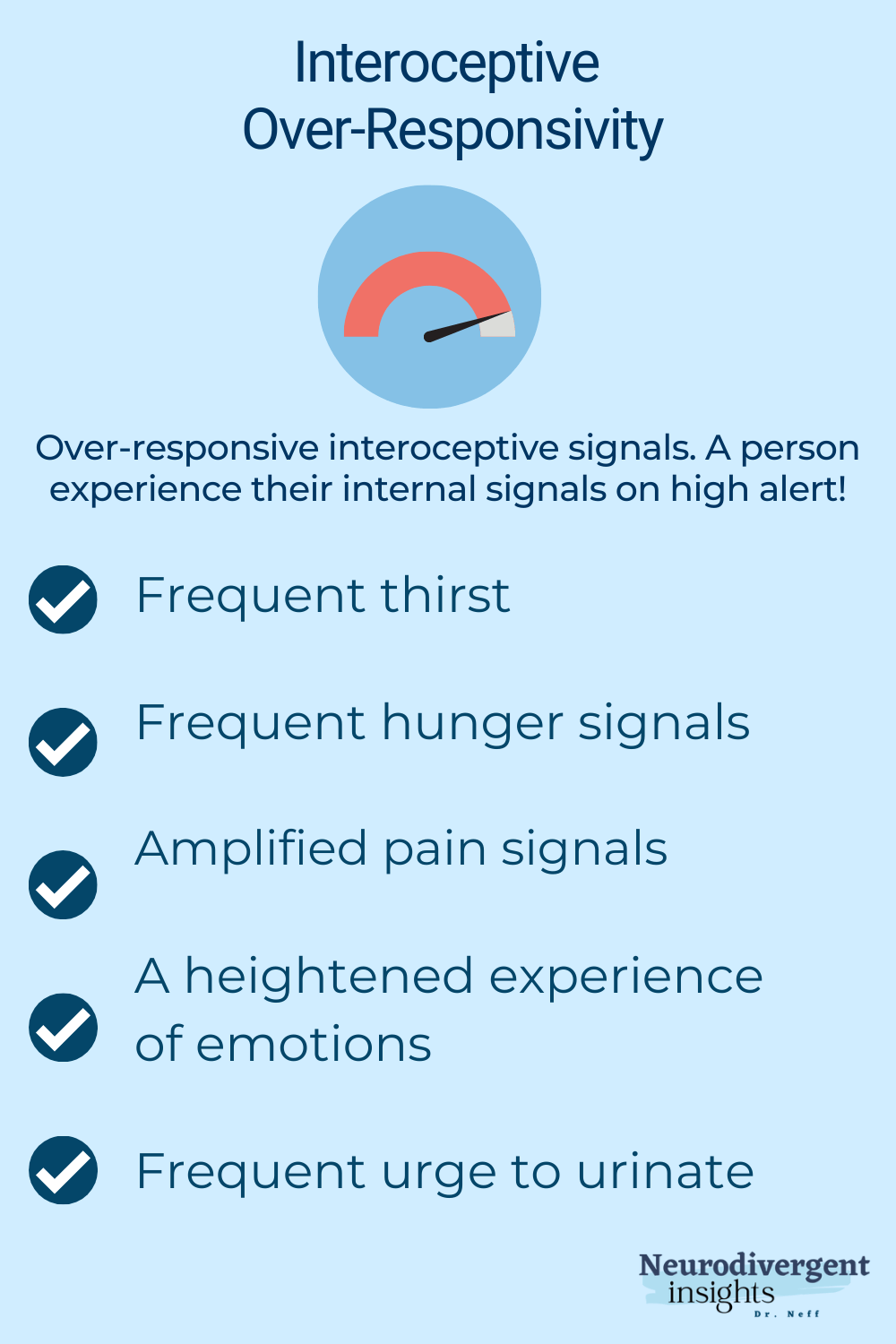 Interoceptive Over-Responsivity

Over-responsive interoceptive signals. A person experience their internal signals on high alert!

Frequent thirst

Frequent hunger signals

Amplified pain signals

A heightened experience of emotions

Frequent urge to urinate

Neurodivergent insights
Dr. Neff